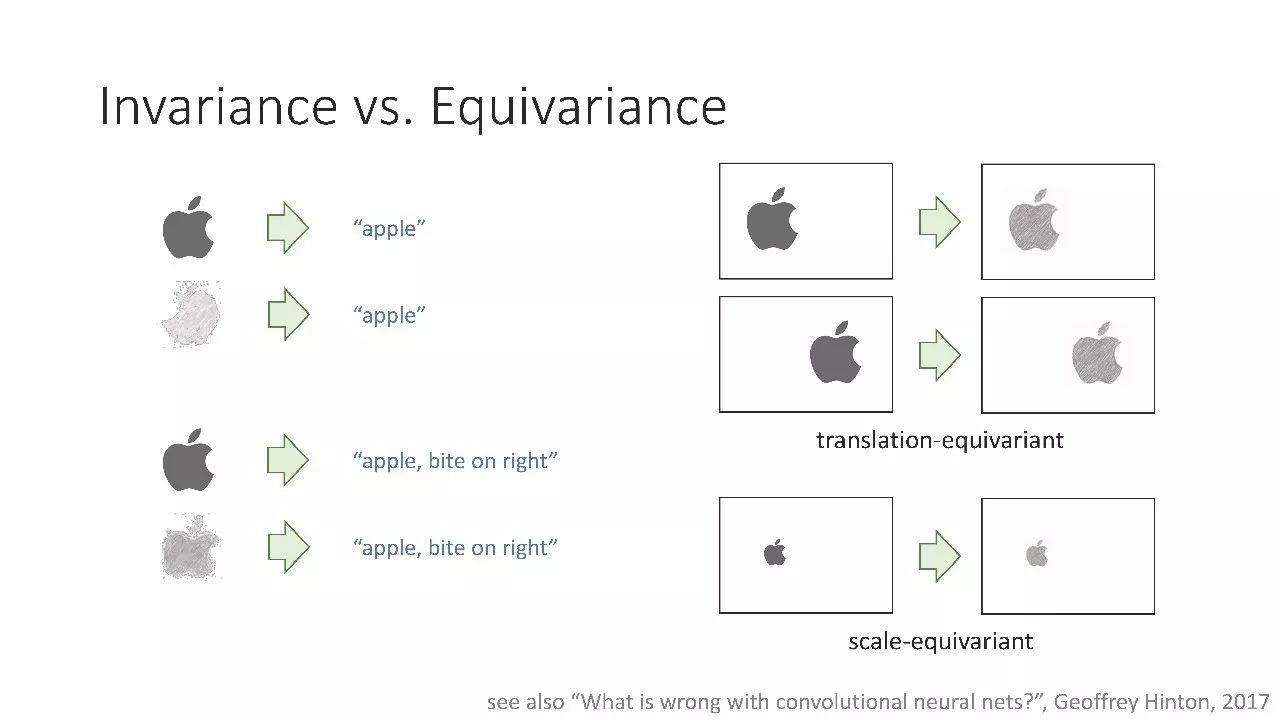 Invariance vs. Equivariance

“apple”

“apple”

“apple, bite on right”

“apple, bite on right”

translation-equivariant

scale-equivariant

see also “What is wrong with convolutional neural nets?”, Geoffrey Hinton, 2017